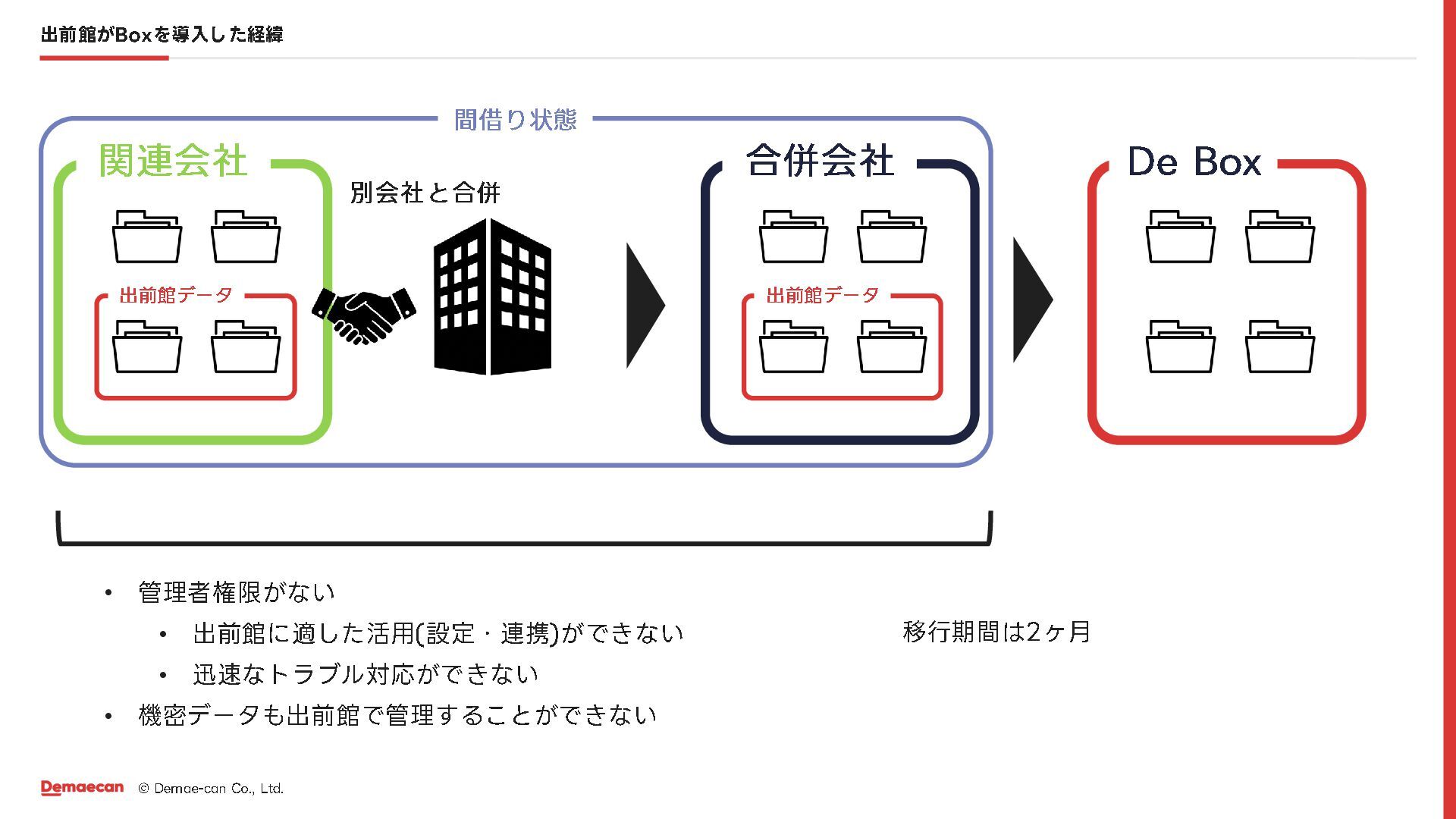 出前館がBoxを導入した経緯

間借り状態

関連会社

出前館データ

別会社と合併

合併会社

出前館データ

De Box

• 管理者権限がない
  • 出前館に適した活用(設定・連携)ができない
  • 迅速なトラブル対応ができない
• 機密データも出前館で管理することができない

移行期間は2ヶ月

Demaecan © Demae-can Co., Ltd.